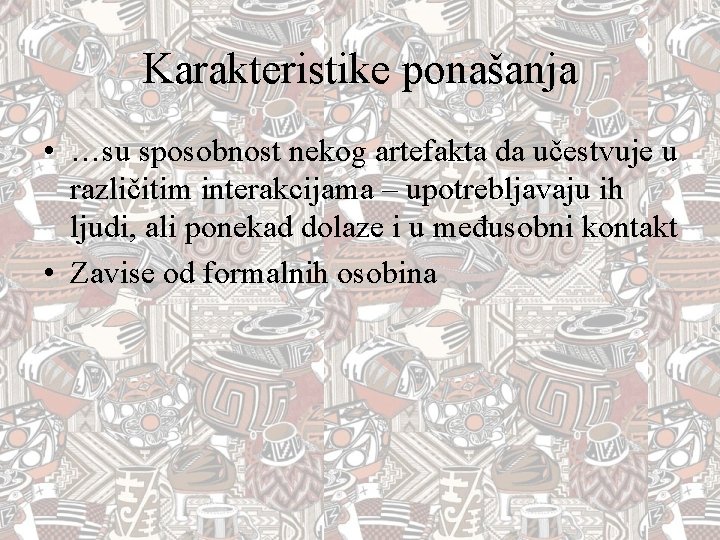 Karakteristike ponašanja

• …su sposobnost nekog artefakta da učestvuje u različitim interakcijama – upotrebljavaju ih ljudi, ali ponekad dolaze i u međusobni kontakt

• Zavise od formalnih osobina